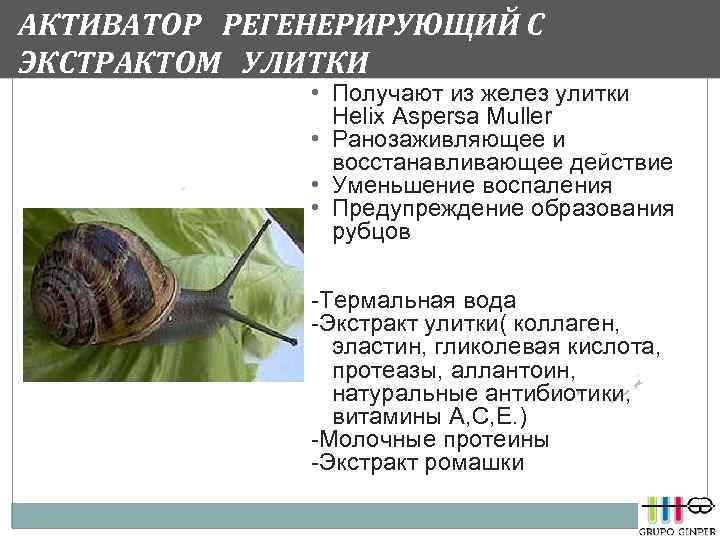 АКТИВАТОР РЕГЕНЕРИРУЮЩИЙ С ЭКСТРАКТОМ УЛИТКИ

• Получают из желез улитки Helix Aspersa Muller
• Ранозаживляющее и восстанавливающее действие
• Уменьшение воспаления
• Предупреждение образования рубцов

-Термальная вода
-Экстракт улитки( коллаген, эластин, гликолевая кислота, протеазы, аллантоин, натуральные антибиотики, витамины А,С,Е.)
-Молочные протеины
-Экстракт ромашки

GRUPO GINPER